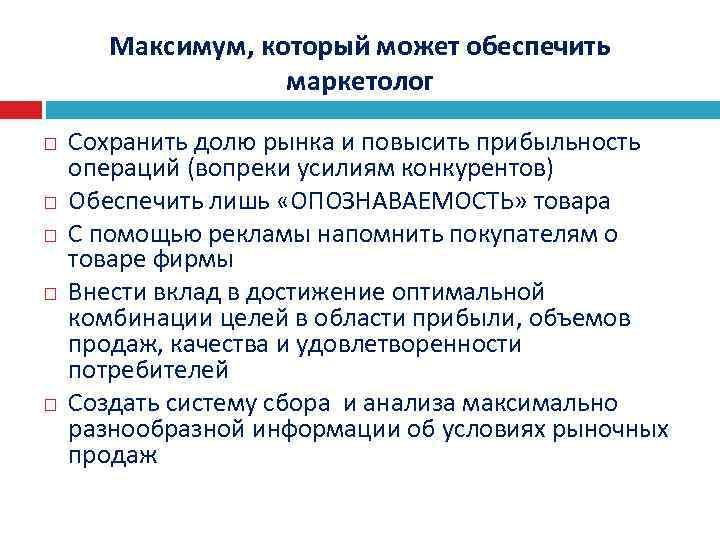 Максимум, который может обеспечить маркетолог

□ Сохранить долю рынка и повысить прибыльность операций (вопреки усилиям конкурентов)
□ Обеспечить лишь «ОПОЗНАВАЕМОСТЬ» товара
□ С помощью рекламы напомнить покупателям о товаре фирмы
□ Внести вклад в достижение оптимальной комбинации целей в области прибыли, объемов продаж, качества и удовлетворенности потребителей
□ Создать систему сбора и анализа максимально разнообразной информации об условиях рыночных продаж